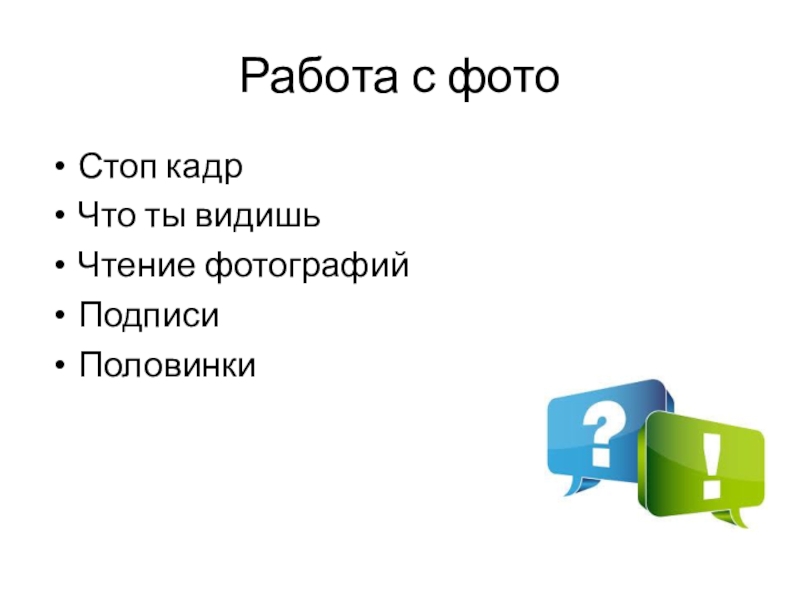 Работа с фото

• Стоп кадр
• Что ты видишь
• Чтение фотографий
• Подписи
• Половинки

?
!